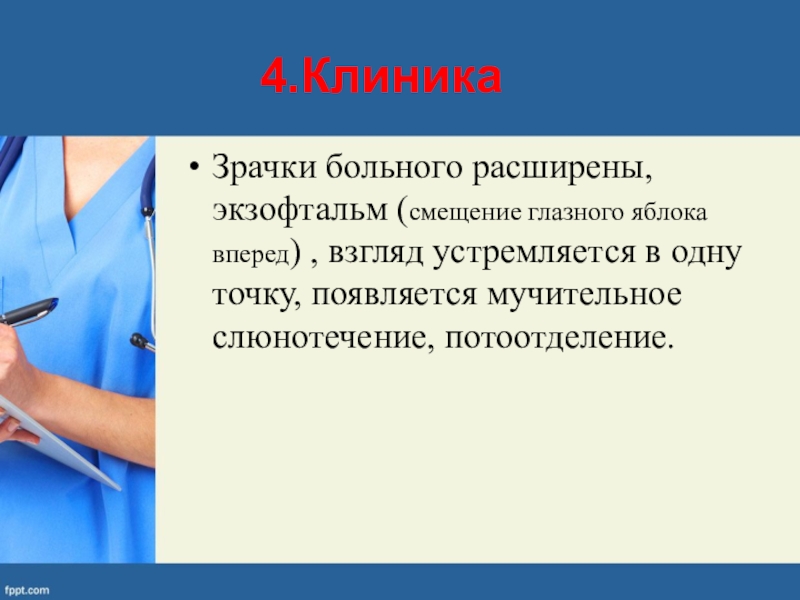 4.Клиника

• Зрачки больного расширены, экзофтальм (смещение глазного яблока вперед) , взгляд устремляется в одну точку, появляется мучительное слюнотечение, потоотделение.

fppt.com